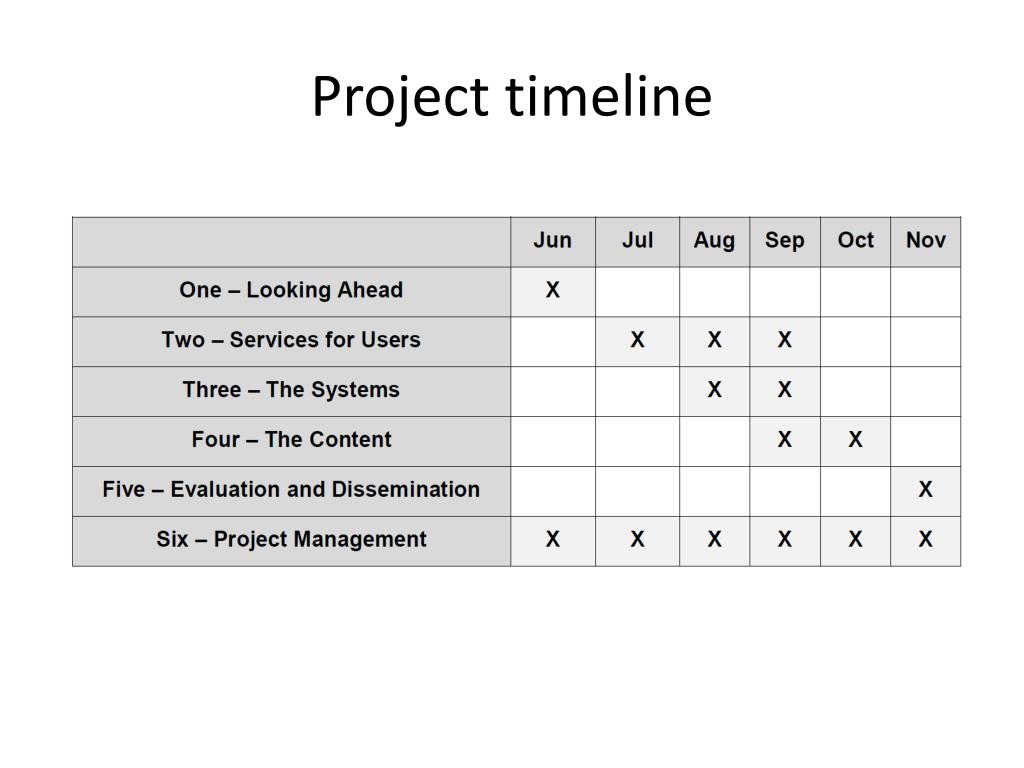 Project timeline

| | Jun | Jul | Aug | Sep | Oct | Nov |
|---|---|---|---|---|---|---|
| One – Looking Ahead | X | | | | | |
| Two – Services for Users | | X | X | X | | |
| Three – The Systems | | | X | X | | |
| Four – The Content | | | | X | X | |
| Five – Evaluation and Dissemination | | | | | | X |
| Six – Project Management | X | X | X | X | X | X |